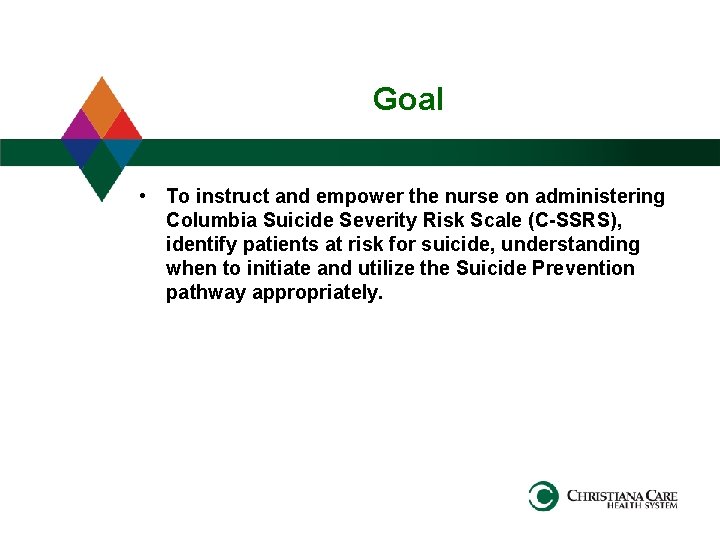 Goal

• To instruct and empower the nurse on administering Columbia Suicide Severity Risk Scale (C-SSRS), identify patients at risk for suicide, understanding when to initiate and utilize the Suicide Prevention pathway appropriately.

CHRISTIANA CARE
HEALTH SYSTEM